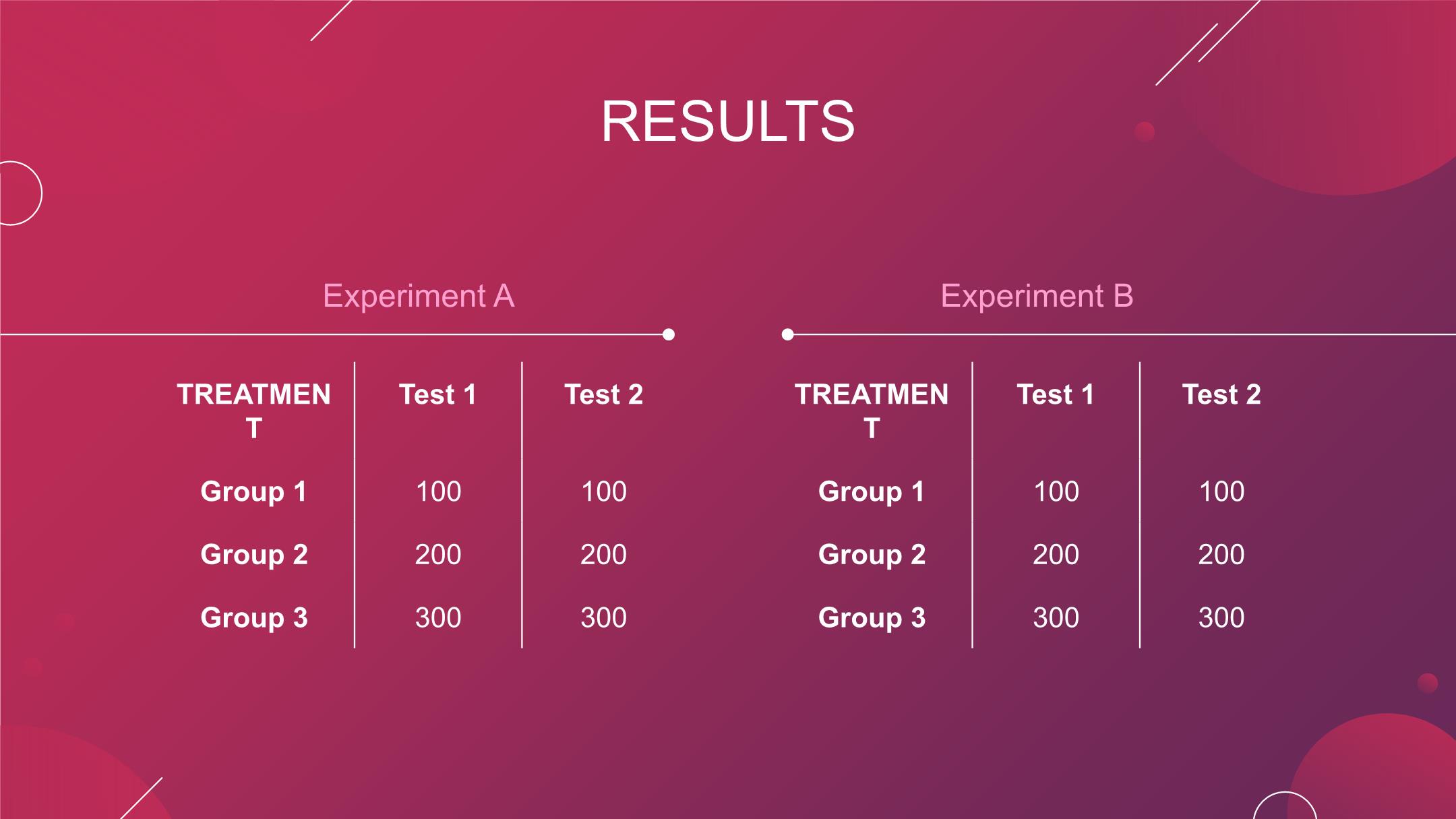 RESULTS

Experiment A

| TREATMENT | Test 1 | Test 2 |
|---|---|---|
| Group 1 | 100 | 100 |
| Group 2 | 200 | 200 |
| Group 3 | 300 | 300 |

Experiment B

| TREATMENT | Test 1 | Test 2 |
|---|---|---|
| Group 1 | 100 | 100 |
| Group 2 | 200 | 200 |
| Group 3 | 300 | 300 |